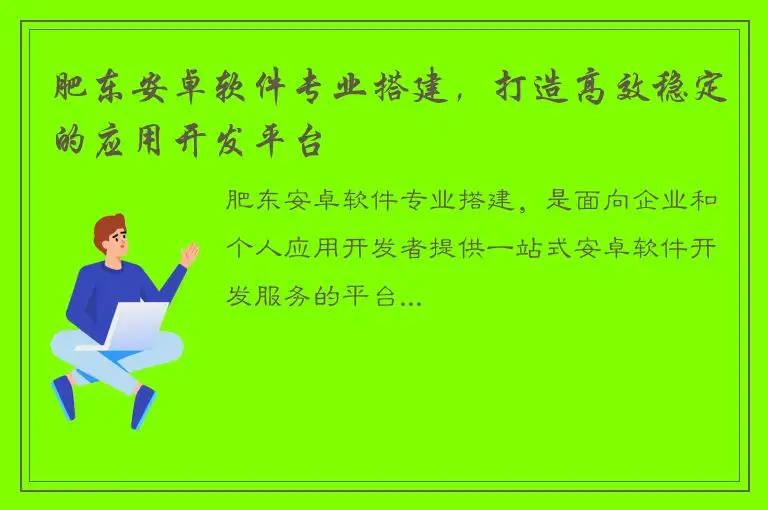 肥东安卓软件专业搭建，打造高效稳定的应用开发平台

肥东安卓软件专业搭建，是面向企业和个人应用开发者提供一站式安卓软件开发服务的平台...